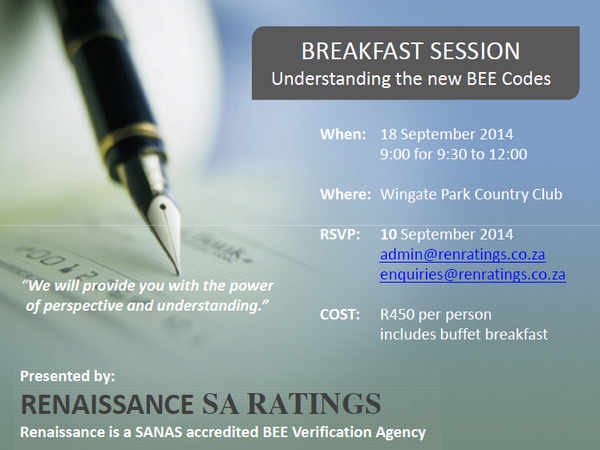 BREAKFAST SESSION
Understanding the new BEE Codes

When: 18 September 2014
9:00 for 9:30 to 12:00

Where: Wingate Park Country Club

RSVP: 10 September 2014
admin@renratings.co.za
enquiries@renratings.co.za

COST: R450 per person
includes buffet breakfast

"We will provide you with the power of perspective and understanding."

Presented by:
RENAISSANCE SA RATINGS
Renaissance is a SANAS accredited BEE Verification Agency